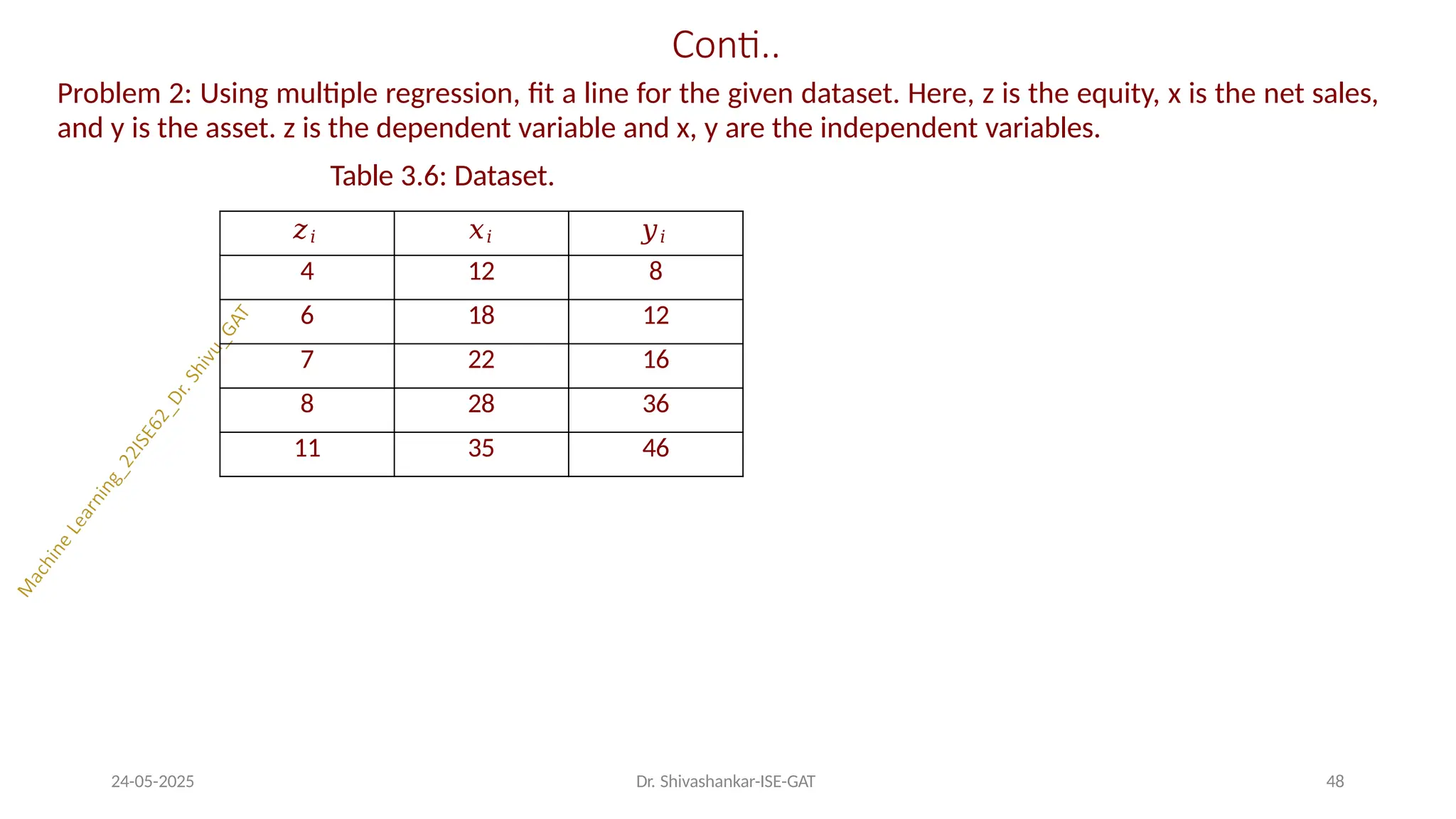 Conti..

Problem 2: Using multiple regression, fit a line for the given dataset. Here, z is the equity, x is the net sales, and y is the asset. z is the dependent variable and x, y are the independent variables.

Table 3.6: Dataset.

| $z_i$ | $x_i$ | $y_i$ |
|---|---|---|
| 4 | 12 | 8 |
| 6 | 18 | 12 |
| 7 | 22 | 16 |
| 8 | 28 | 36 |
| 11 | 35 | 46 |

Machine Learning_22ISE62_Dr. Shivu_GAT

24-05-2025

Dr. Shivashankar-ISE-GAT

48